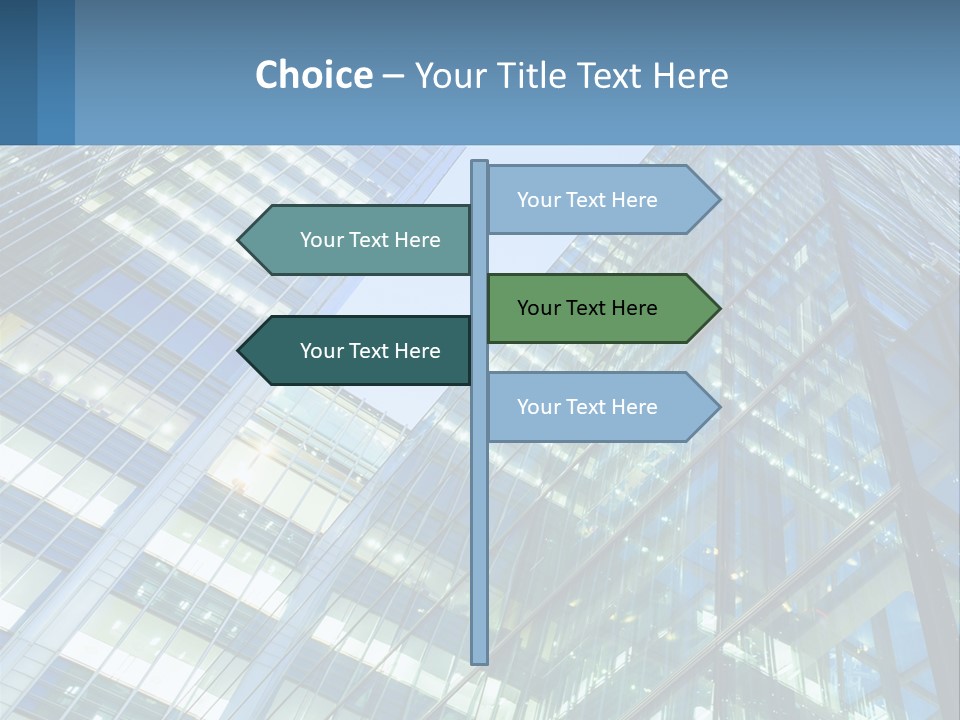 Choice – Your Title Text Here

Your Text Here

Your Text Here

Your Text Here

Your Text Here

Your Text Here